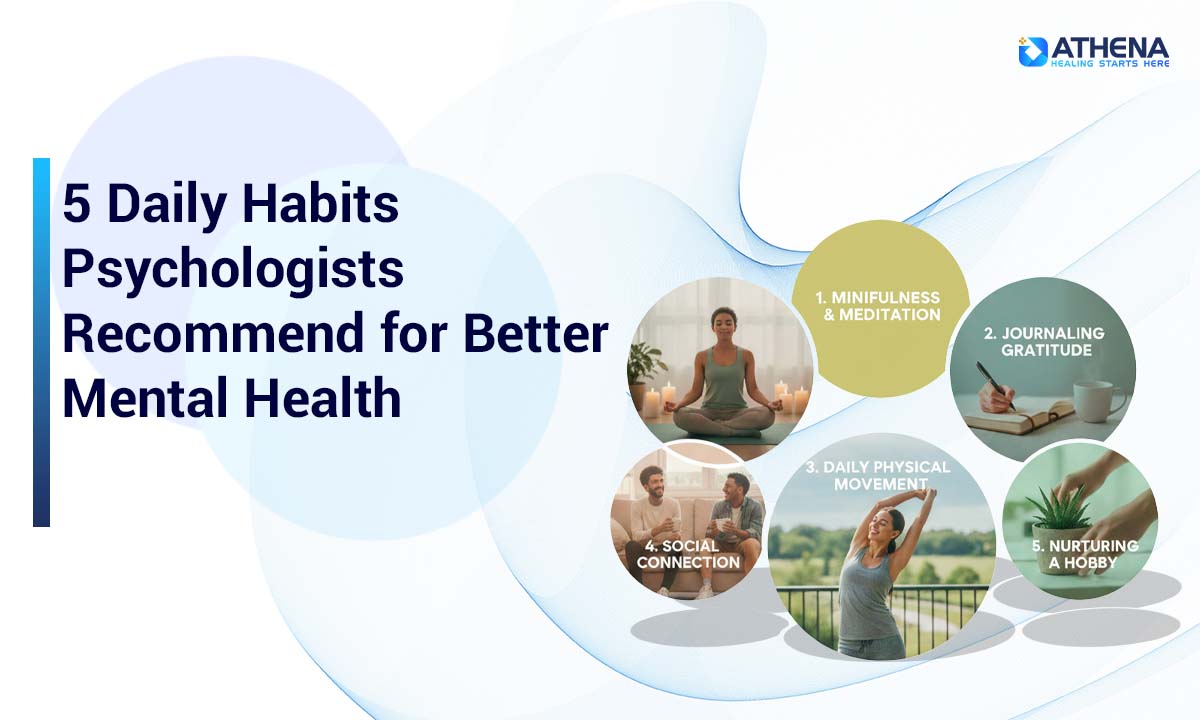 ATHENA
HEALING STARTS HERE

5 Daily Habits Psychologists Recommend for Better Mental Health

1. MINIFULNESS & MEDITATION

2. JOURNALING GRATITUDE

3. DAILY PHYSICAL MOVEMENT

4. SOCIAL CONNECTION

5. NURTURING A HOBBY